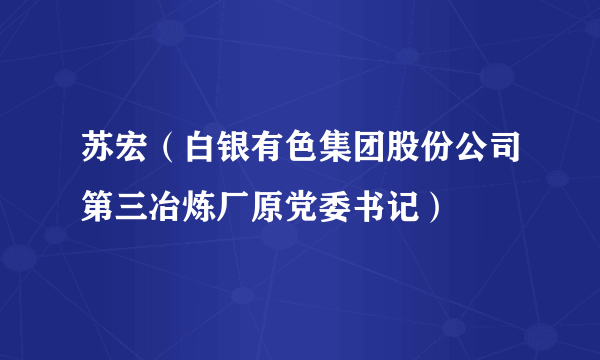 苏宏（白银有色集团股份公司第三冶炼厂原党委书记）